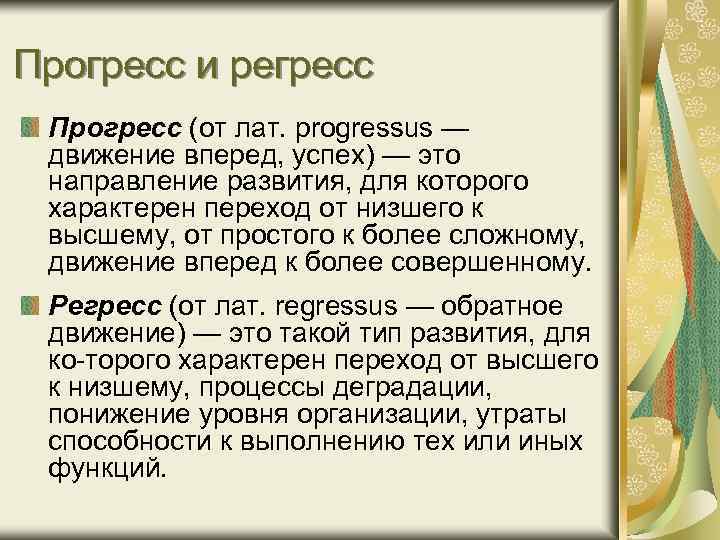 Прогресс и регресс

Прогресс (от лат. progressus — движение вперед, успех) — это направление развития, для которого характерен переход от низшего к высшему, от простого к более сложному, движение вперед к более совершенному.

Регресс (от лат. regressus — обратное движение) — это такой тип развития, для ко-торого характерен переход от высшего к низшему, процессы деградации, понижение уровня организации, утраты способности к выполнению тех или иных функций.